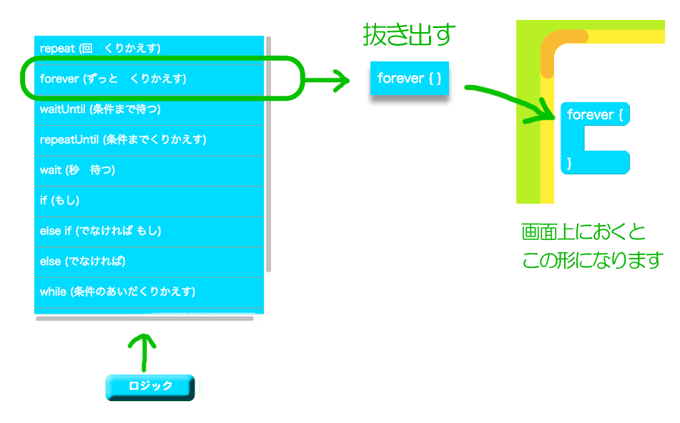 repeat (回　くりかえす)

forever (ずっと　くりかえす)

waitUntil (条件まで待つ)

repeatUntil (条件までくりかえす)

wait (秒　待つ)

if (もし)

else if (でなければ もし)

else (でなければ)

while (条件のあいだくりかえす)

ロジック

抜き出す

forever { }

forever {

}

画面上におくと
この形になります